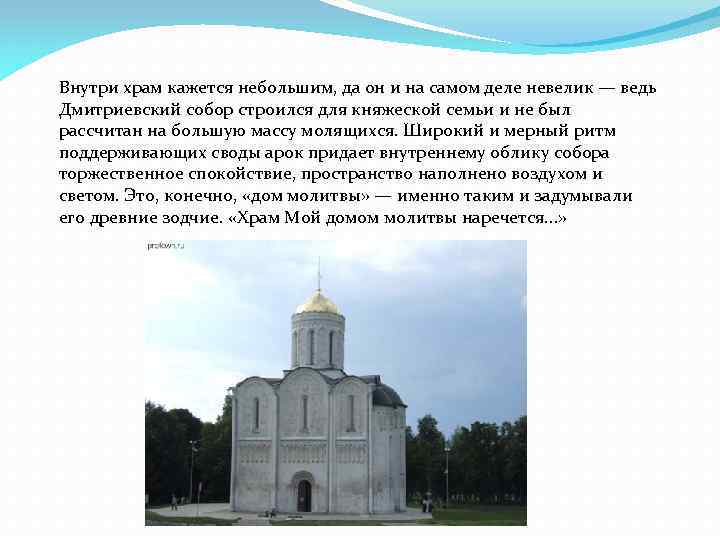 Внутри храм кажется небольшим, да он и на самом деле невелик — ведь Дмитриевский собор строился для княжеской семьи и не был рассчитан на большую массу молящихся. Широкий и мерный ритм поддерживающих своды арок придает внутреннему облику собора торжественное спокойствие, пространство наполнено воздухом и светом. Это, конечно, «дом молитвы» — именно таким и задумывали его древние зодчие. «Храм Мой домом молитвы наречется...»

prokovn.ru